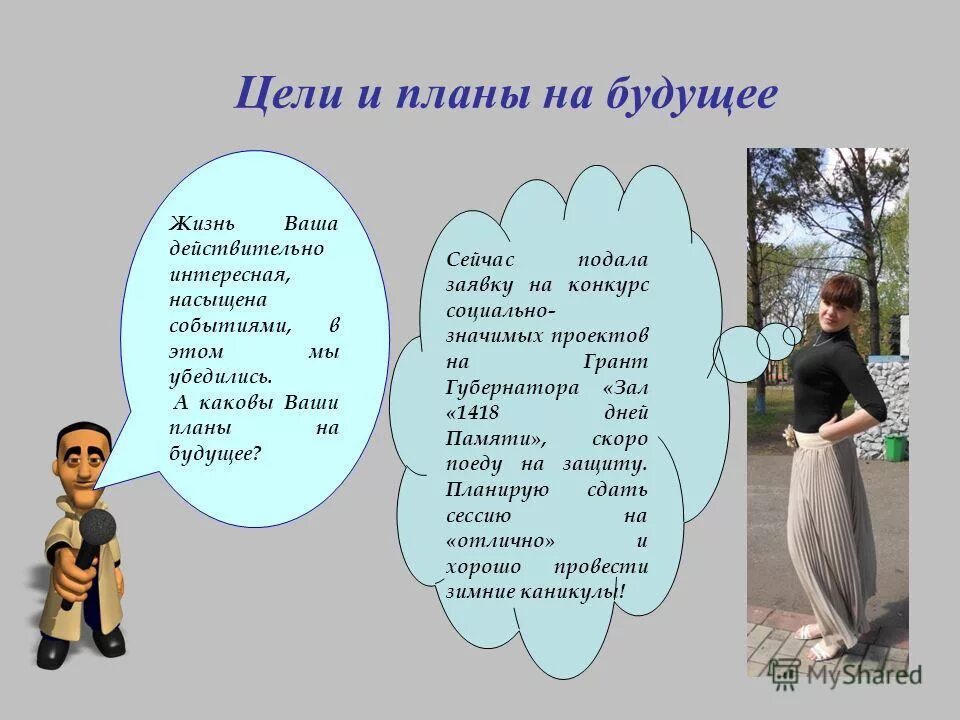 Цели и планы на будущее

Жизнь Ваша действительно интересная, насыщена событиями, в этом мы убедились.
А каковы Ваши планы на будущее?

Сейчас подала заявку на конкурс социально-значимых проектов на Грант Губернатора «Зал «1418 дней Памяти», скоро поеду на защиту. Планирую сдать сессию на «отлично» и хорошо провести зимние каникулы!

MyShared